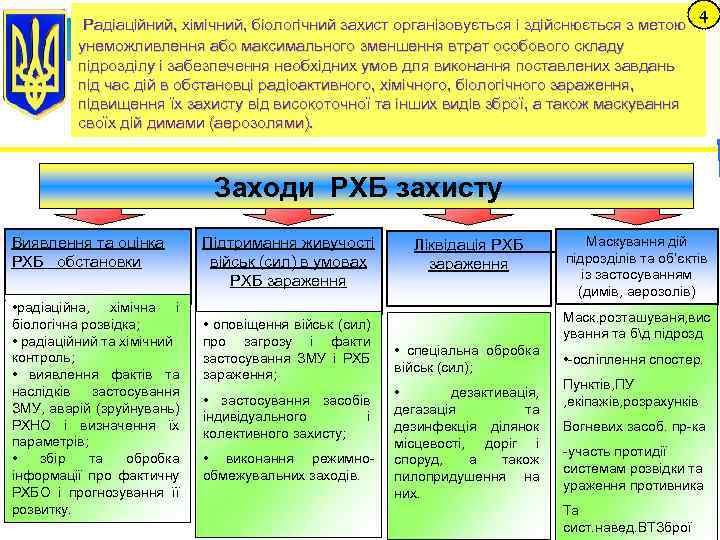 4

Радіаційний, хімічний, біологічний захист організовується і здійснюється з метою унеможливлення або максимального зменшення втрат особового складу підрозділу і забезпечення необхідних умов для виконання поставлених завдань під час дій в обстановці радіоактивного, хімічного, біологічного зараження, підвищення їх захисту від високоточної та інших видів зброї, а також маскування своїх дій димами (аерозолями).

Заходи РХБ захисту

Виявлення та оцінка РХБ обстановки

•радіаційна, хімічна і біологічна розвідка;
• радіаційний та хімічний контроль;
• виявлення фактів та наслідків застосування ЗМУ, аварій (зруйнувань) РХНО і визначення їх параметрів;
• збір та обробка інформації про фактичну РХБО і прогнозування її розвитку.

Підтримання живучості військ (сил) в умовах РХБ зараження

• оповіщення військ (сил) про загрозу і факти застосування ЗМУ і РХБ зараження;
• застосування засобів індивідуального і колективного захисту;
• виконання режимно-обмежувальних заходів.

Ліквідація РХБ зараження

• спеціальна обробка військ (сил);
• дезактивація, дегазація та дезинфекція ділянок місцевості, доріг і споруд, а також пилопридушення на них.

Маскування дій підрозділів та об'єктів із застосуванням (димів, аерозолів)

Маск.розташуваня,вис ування та б\д підрозд
•-осліплення спостер. Пунктів,ПУ ,екіпажів,розрахунків Вогневих засоб. пр-ка
-участь протидії системам розвідки та ураження противника Та сист.навед.ВТЗброї